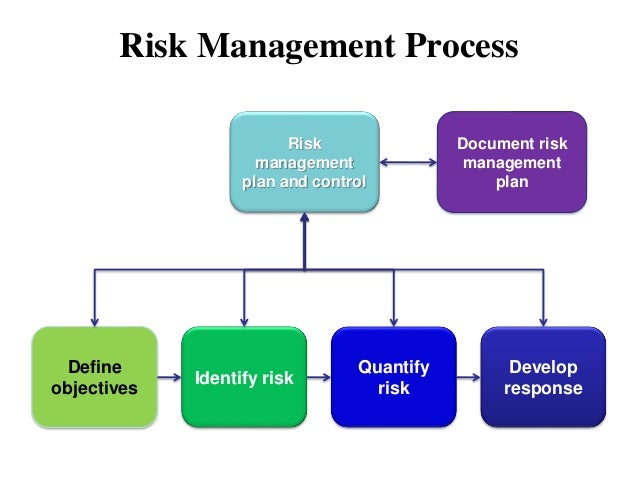 Risk Management Process

Risk management plan and control

Document risk management plan

Define objectives

Identify risk

Quantify risk

Develop response